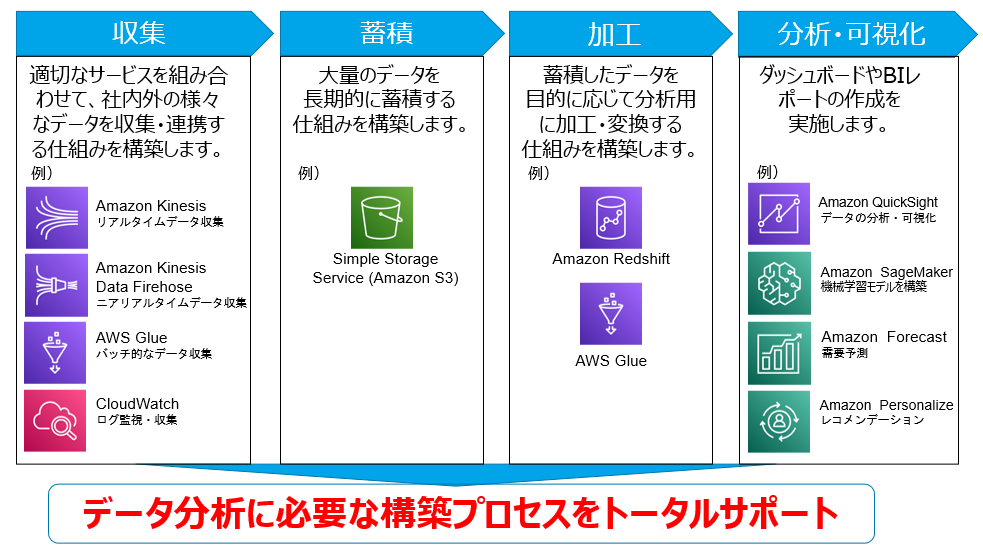 収集

適切なサービスを組み合わせて、社内外の様々なデータを収集・連携する仕組みを構築します。

例）

Amazon Kinesis
リアルタイムデータ収集

Amazon Kinesis Data Firehose
ニアリアルタイムデータ収集

AWS Glue
バッチ的なデータ収集

CloudWatch
ログ監視・収集

蓄積

大量のデータを長期的に蓄積する仕組みを構築します。

例）

Simple Storage Service (Amazon S3)

加工

蓄積したデータを目的に応じて分析用に加工・変換する仕組みを構築します。

例）

Amazon Redshift

AWS Glue

分析・可視化

ダッシュボードやBIレポートの作成を実施します。

例）

Amazon QuickSight
データの分析・可視化

Amazon SageMaker
機械学習モデルを構築

Amazon Forecast
需要予測

Amazon Personalize
レコメンデーション

データ分析に必要な構築プロセスをトータルサポート